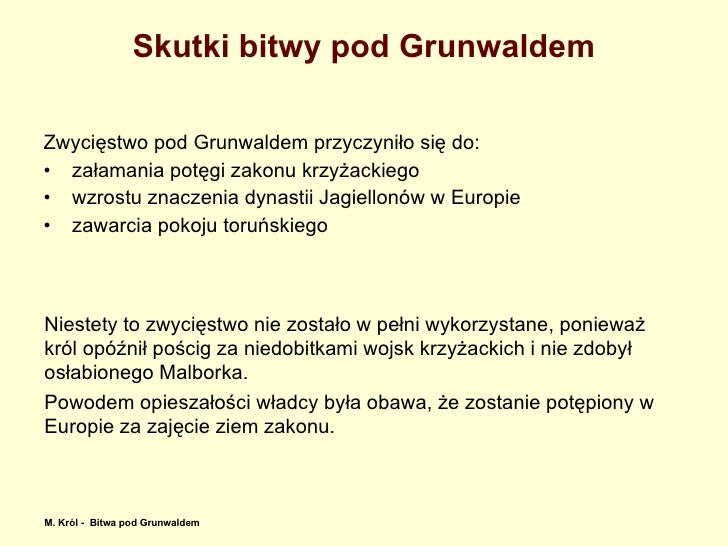 Skutki bitwy pod Grunwaldem

Zwycięstwo pod Grunwaldem przyczyniło się do:
• załamania potęgi zakonu krzyżackiego
• wzrostu znaczenia dynastii Jagiellonów w Europie
• zawarcia pokoju toruńskiego

Niestety to zwycięstwo nie zostało w pełni wykorzystane, ponieważ król opóźnił pościg za niedobitkami wojsk krzyżackich i nie zdobył osłabionego Malborka.

Powodem opieszałości władcy była obawa, że zostanie potępiony w Europie za zajęcie ziem zakonu.

M. Król - Bitwa pod Grunwaldem